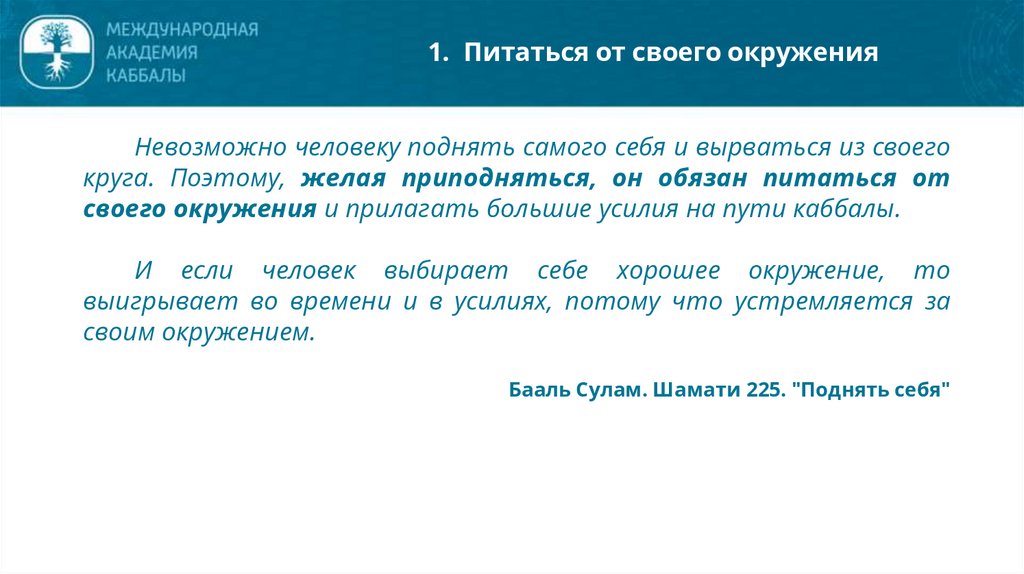 МЕЖДУНАРОДНАЯ АКАДЕМИЯ КАББАЛЫ

1. Питаться от своего окружения

Невозможно человеку поднять самого себя и вырваться из своего круга. Поэтому, желая приподняться, он обязан питаться от своего окружения и прилагать большие усилия на пути каббалы.

И если человек выбирает себе хорошее окружение, то выигрывает во времени и в усилиях, потому что устремляется за своим окружением.

Бааль Сулам. Шамати 225. "Поднять себя"